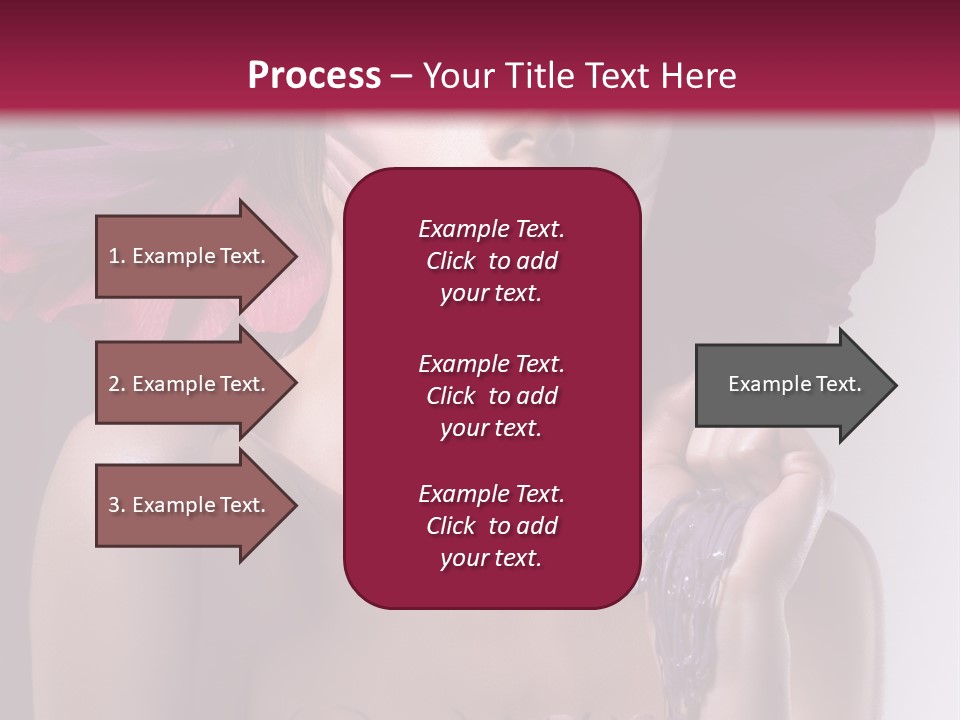 Process – Your Title Text Here

1. Example Text.

2. Example Text.

3. Example Text.

Example Text. Click to add your text.

Example Text. Click to add your text.

Example Text. Click to add your text.

Example Text.